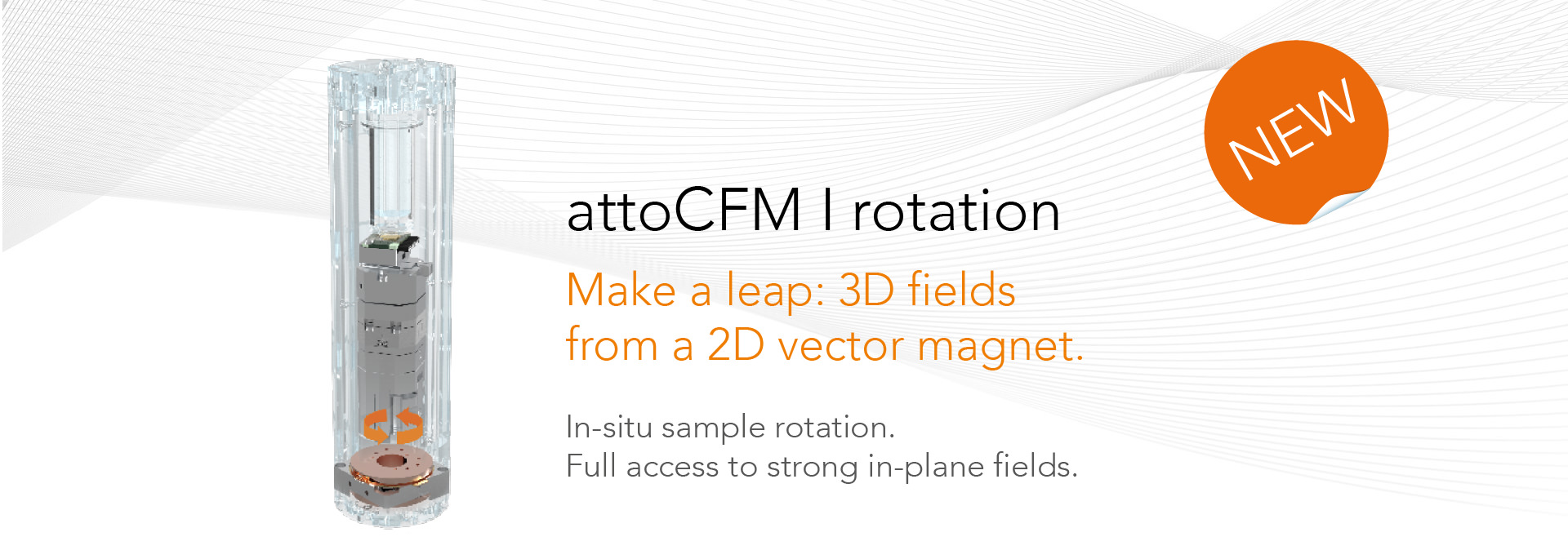 NEW

attoCFM I rotation

Make a leap: 3D fields from a 2D vector magnet.

In-situ sample rotation.
Full access to strong in-plane fields.